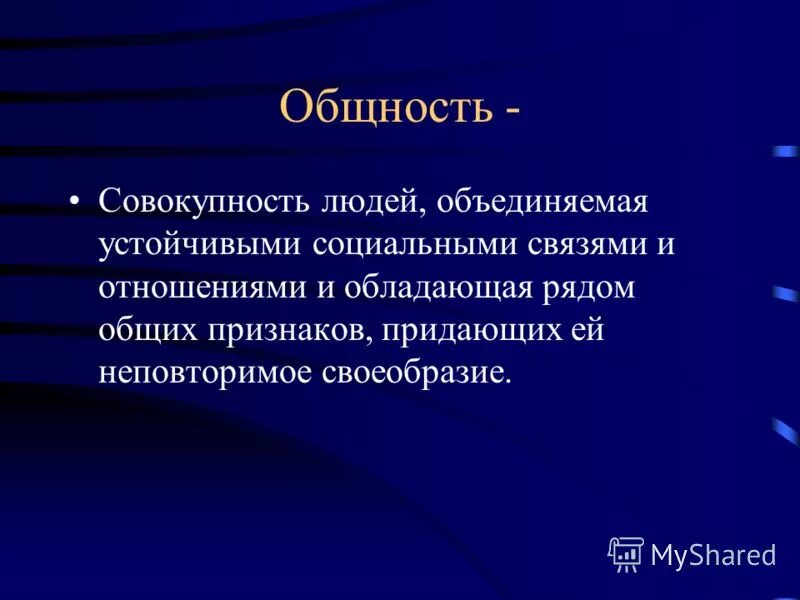 Общность -

• Совокупность людей, объединяемая устойчивыми социальными связями и отношениями и обладающая рядом общих признаков, придающих ей неповторимое своеобразие.

MyShared